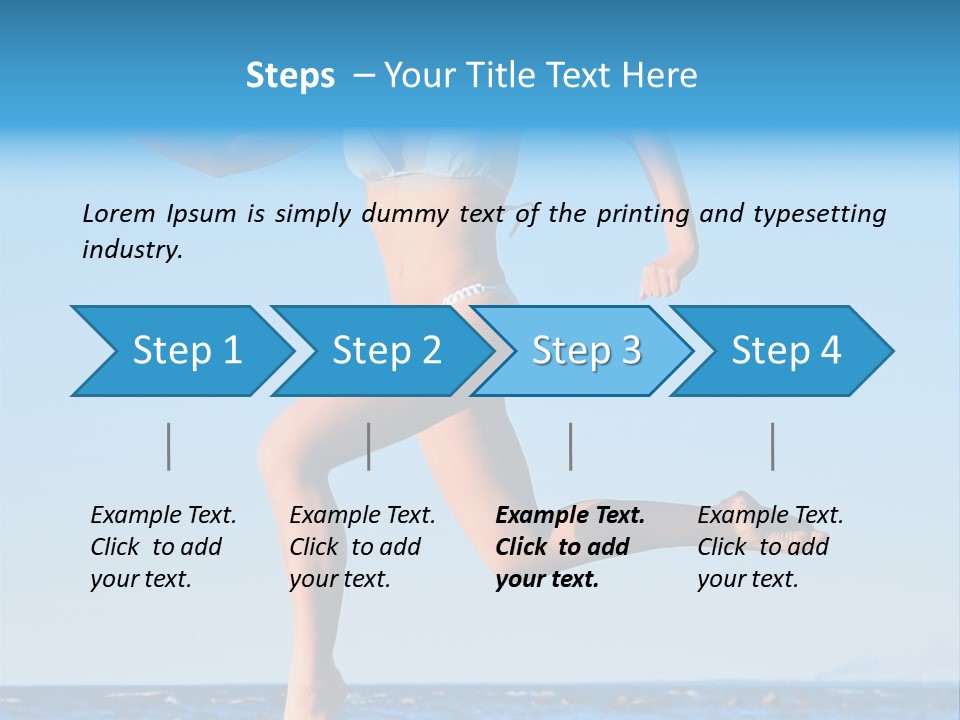 Steps – Your Title Text Here

Lorem Ipsum is simply dummy text of the printing and typesetting industry.

Step 1

Step 2

Step 3

Step 4

Example Text. Click to add your text.

Example Text. Click to add your text.

Example Text. Click to add your text.

Example Text. Click to add your text.